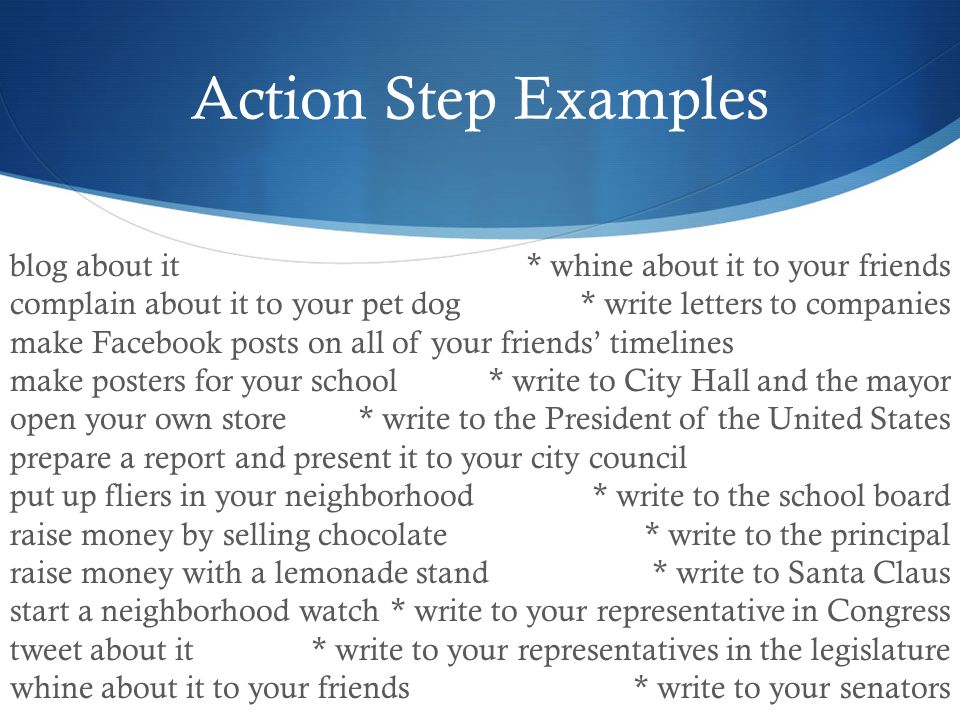 Action Step Examples

blog about it * whine about it to your friends
complain about it to your pet dog * write letters to companies
make Facebook posts on all of your friends' timelines
make posters for your school * write to City Hall and the mayor
open your own store * write to the President of the United States
prepare a report and present it to your city council
put up fliers in your neighborhood * write to the school board
raise money by selling chocolate * write to the principal
raise money with a lemonade stand * write to Santa Claus
start a neighborhood watch * write to your representative in Congress
tweet about it * write to your representatives in the legislature
whine about it to your friends * write to your senators